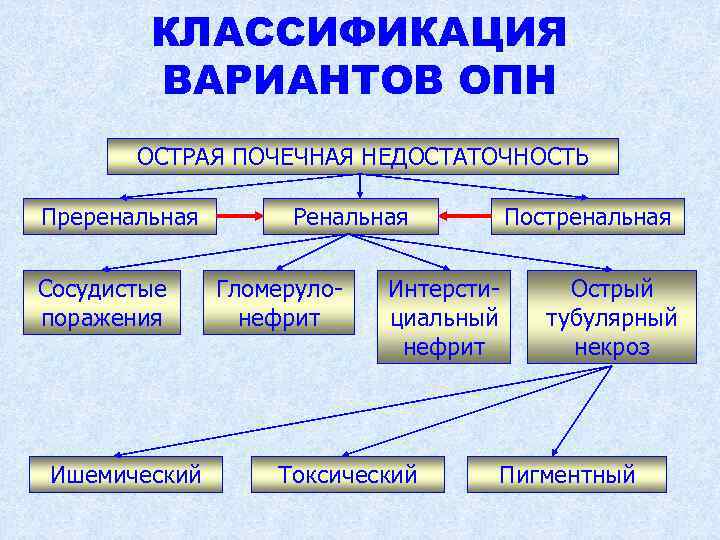 КЛАССИФИКАЦИЯ ВАРИАНТОВ ОПН

ОСТРАЯ ПОЧЕЧНАЯ НЕДОСТАТОЧНОСТЬ

Преренальная

Ренальная

Постренальная

Сосудистые поражения

Гломерулонефрит

Интерстициальный нефрит

Острый тубулярный некроз

Ишемический

Токсический

Пигментный